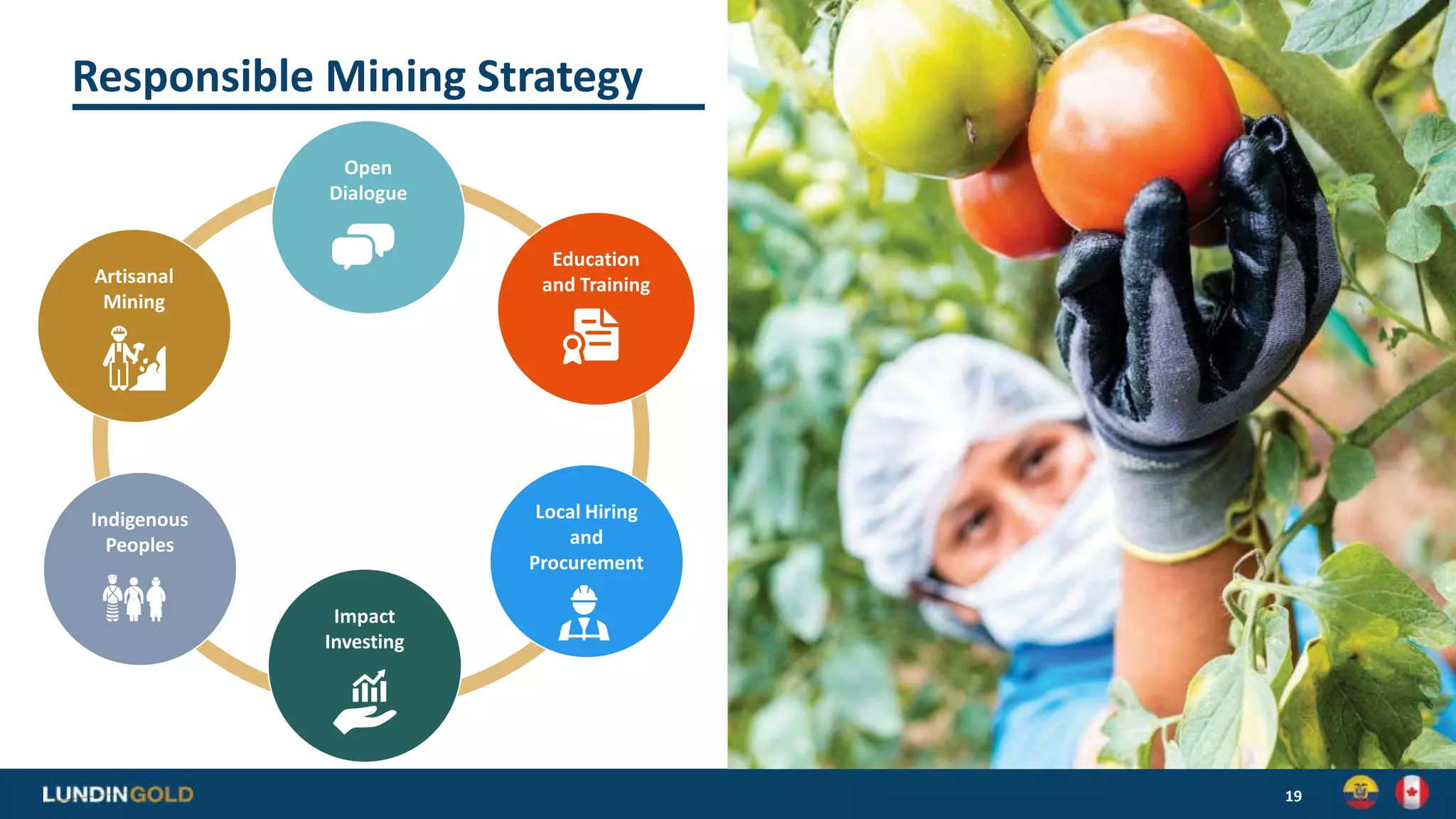 Responsible Mining Strategy

Open Dialogue

Education and Training

Local Hiring and Procurement

Impact Investing

Indigenous Peoples

Artisanal Mining

LUNDINGOLD

19